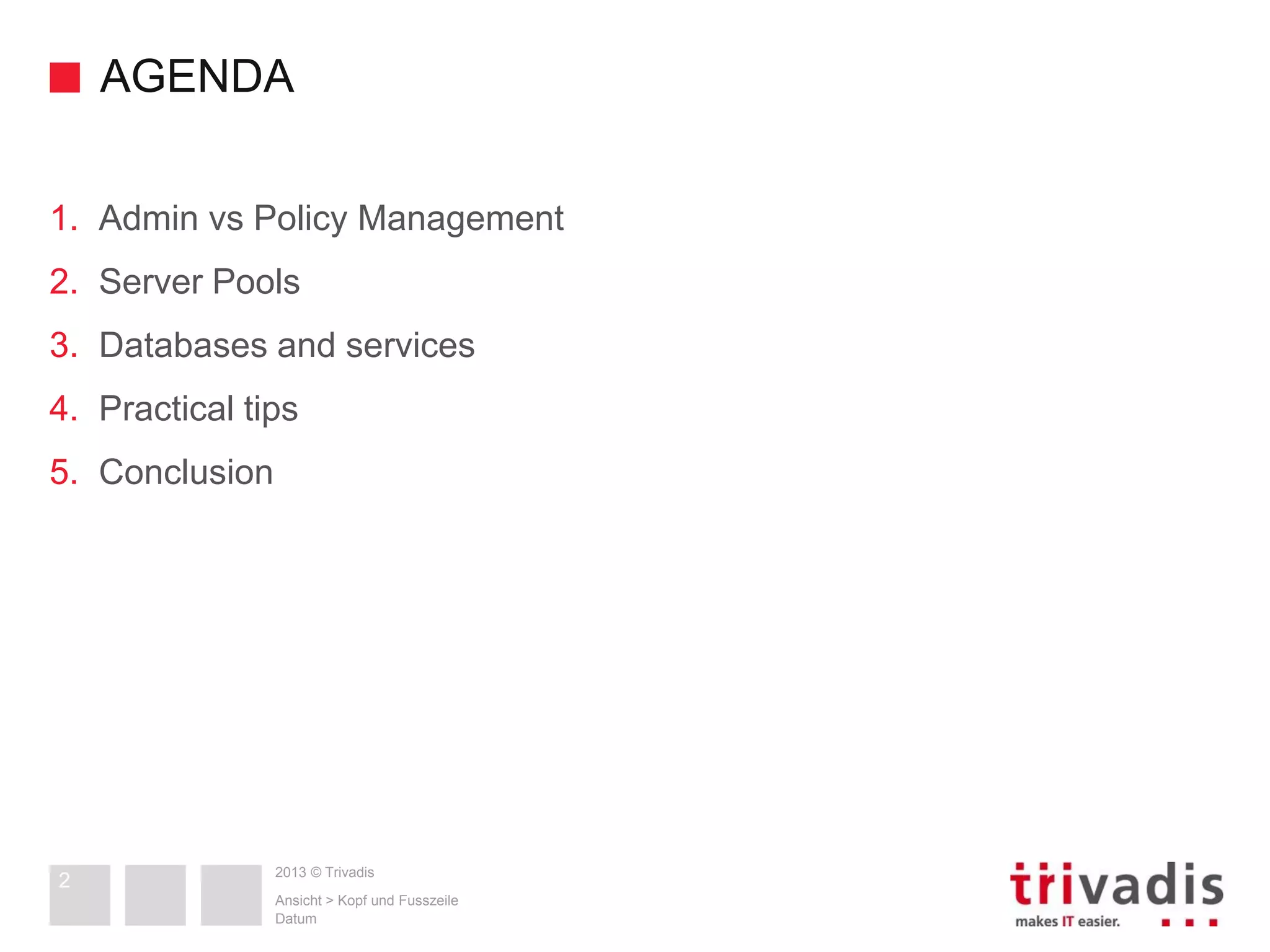 AGENDA

1. Admin vs Policy Management
2. Server Pools
3. Databases and services
4. Practical tips
5. Conclusion

2

2013 © Trivadis

Ansicht > Kopf und Fusszeile
Datum

trivadis
makes IT easier.